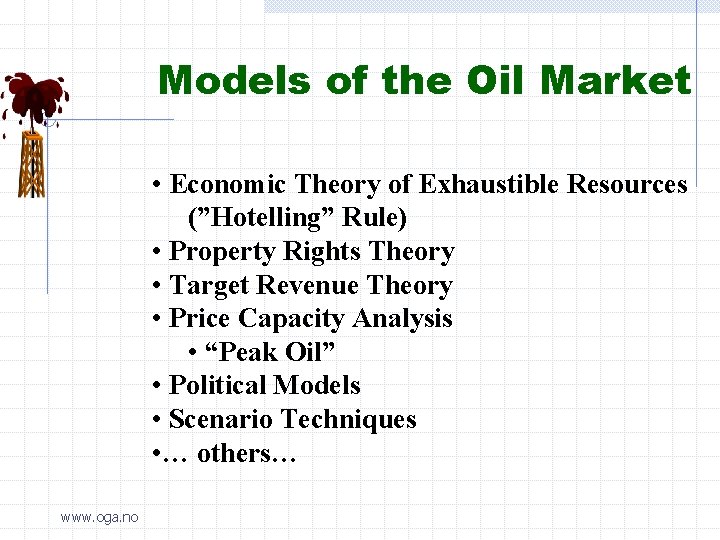 Models of the Oil Market

• Economic Theory of Exhaustible Resources (”Hotelling” Rule)
• Property Rights Theory
• Target Revenue Theory
• Price Capacity Analysis
  • “Peak Oil”
• Political Models
• Scenario Techniques
•… others…

www.oga.no